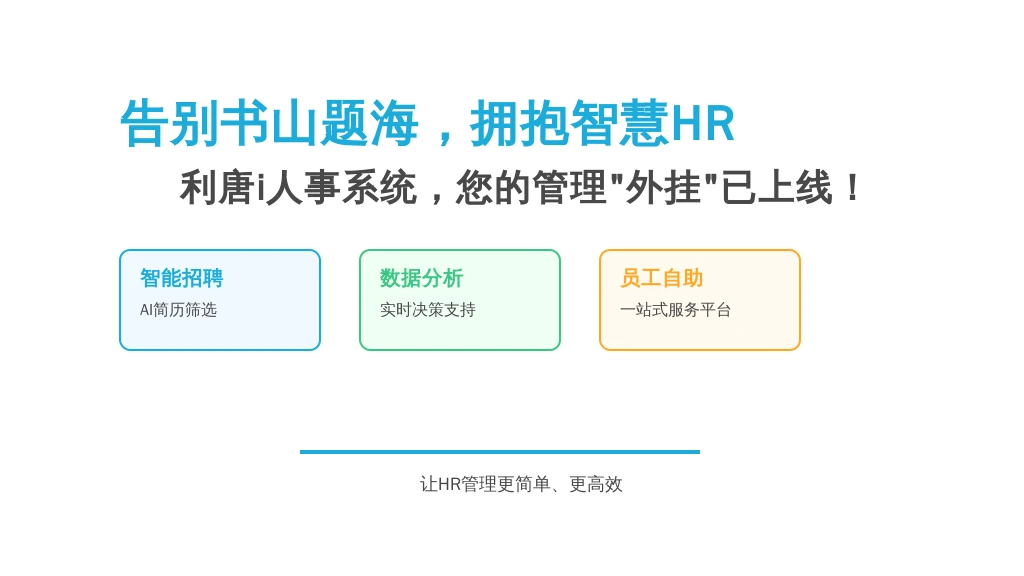 告别书山题海，拥抱智慧HR

利唐i人事系统，您的管理"外挂"已上线！

智能招聘
AI简历筛选

数据分析
实时决策支持

员工自助
一站式服务平台

让HR管理更简单、更高效